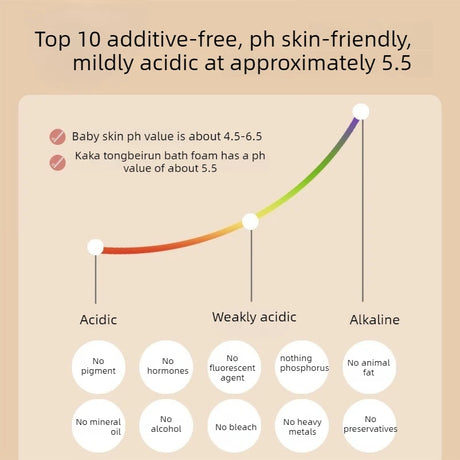 Top 10 additive-free, ph skin-friendly, mildly acidic at approximately 5.5

Baby skin ph value is about 4.5-6.5

Kaka tongbeirun bath foam has a ph value of about 5.5

Acidic

Weakly acidic

Alkaline

No pigment

No hormones

No fluorescent agent

nothing phosphorus

No animal fat

No mineral oil

No alcohol

No bleach

No heavy metals

No preservatives